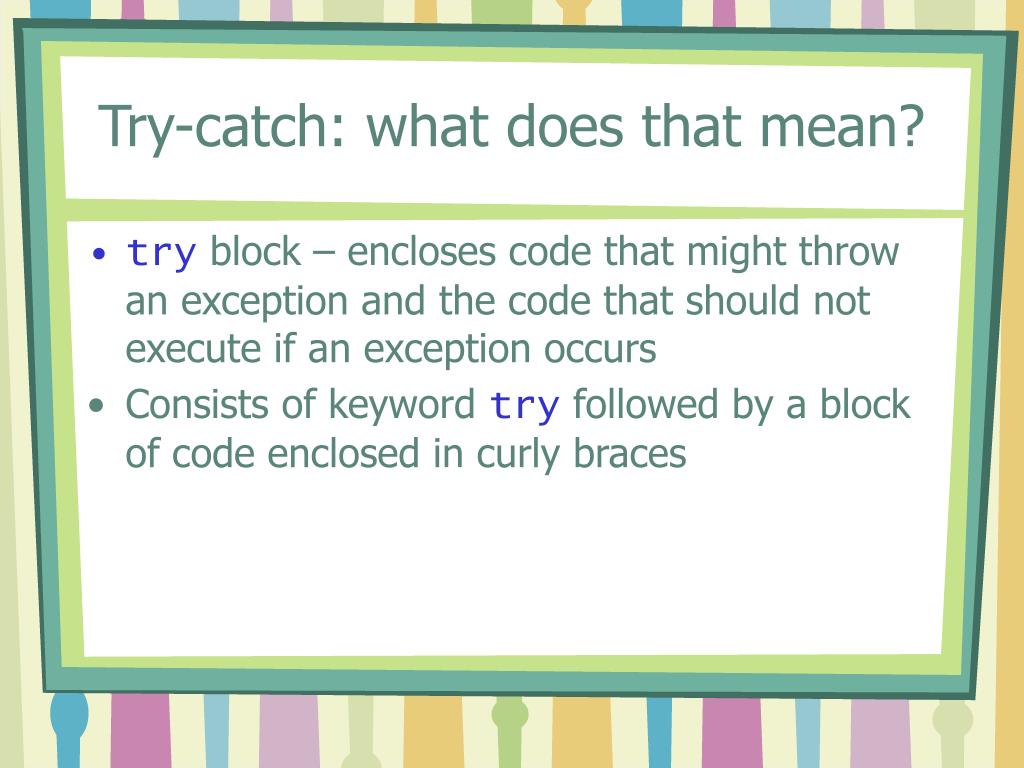 Try-catch: what does that mean?

• try block – encloses code that might throw an exception and the code that should not execute if an exception occurs
• Consists of keyword try followed by a block of code enclosed in curly braces